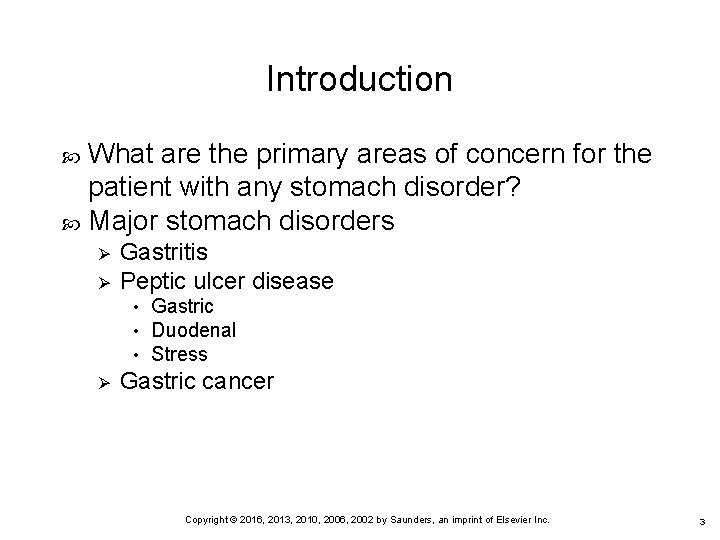 Introduction

What are the primary areas of concern for the patient with any stomach disorder?

Major stomach disorders

Gastritis

Peptic ulcer disease

Gastric

Duodenal

Stress

Gastric cancer

Copyright © 2016, 2013, 2010, 2006, 2002 by Saunders, an imprint of Elsevier Inc.

3